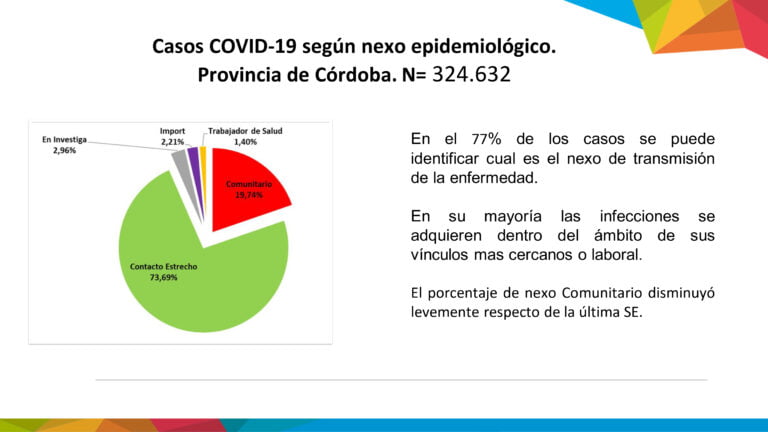 Casos COVID-19 según nexo epidemiológico.
Provincia de Córdoba. N= 324.632

En Investiga
2,96%

Import
2,21%

Trabajador de Salud
1,40%

Comunitario
19,74%

Contacto Estrecho
73,69%

En el 77% de los casos se puede identificar cual es el nexo de transmisión de la enfermedad.

En su mayoría las infecciones se adquieren dentro del ámbito de sus vínculos mas cercanos o laboral.

El porcentaje de nexo Comunitario disminuyó levemente respecto de la última SE.